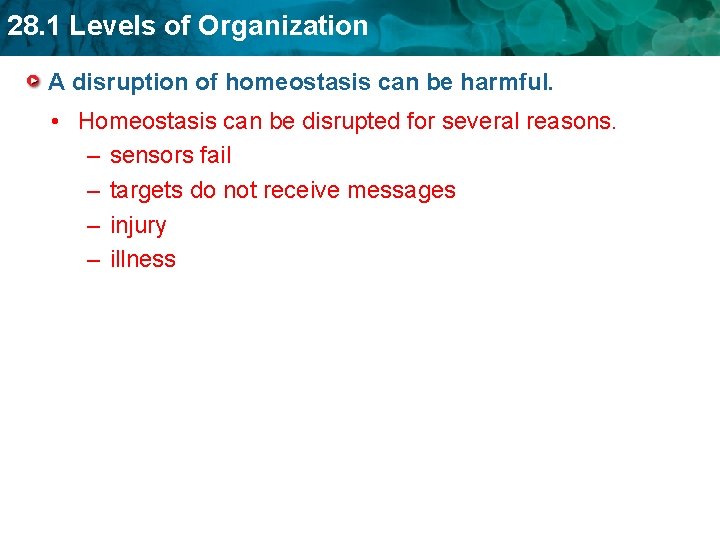 28.1 Levels of Organization

A disruption of homeostasis can be harmful.

• Homeostasis can be disrupted for several reasons.
– sensors fail
– targets do not receive messages
– injury
– illness